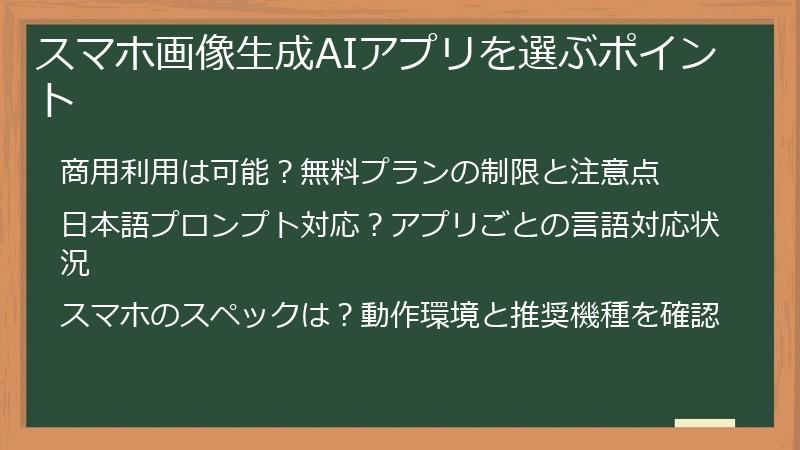 スマホ画像生成AIアプリを選ぶポイント

商用利用は可能？無料プランの制限と注意点

日本語プロンプト対応？アプリごとの言語対応状況

スマホのスペックは？動作環境と推奨機種を確認